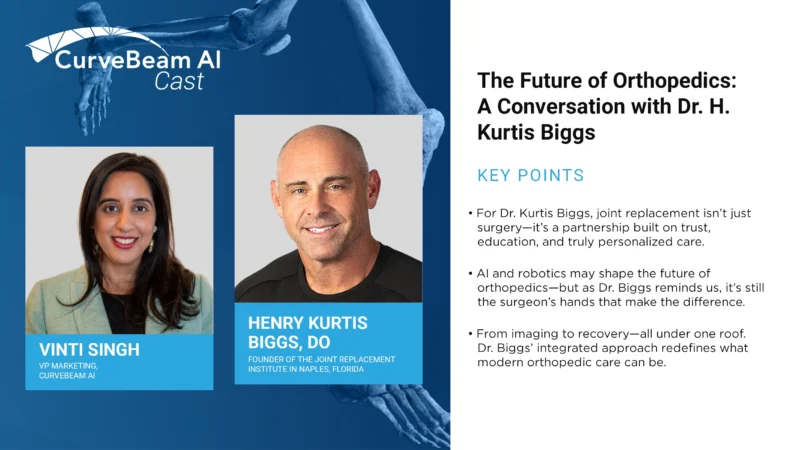 CurveBeam AI
Cast

VINTI SINGH
VP MARKETING, CURVEBEAM AI

HENRY KURTIS BIGGS, DO
FOUNDER OF THE JOINT REPLACEMENT INSTITUTE IN NAPLES, FLORIDA

The Future of Orthopedics: A Conversation with Dr. H. Kurtis Biggs

KEY POINTS

• For Dr. Kurtis Biggs, joint replacement isn't just surgery—it's a partnership built on trust, education, and truly personalized care.

• AI and robotics may shape the future of orthopedics—but as Dr. Biggs reminds us, it's still the surgeon's hands that make the difference.

• From imaging to recovery—all under one roof. Dr. Biggs' integrated approach redefines what modern orthopedic care can be.